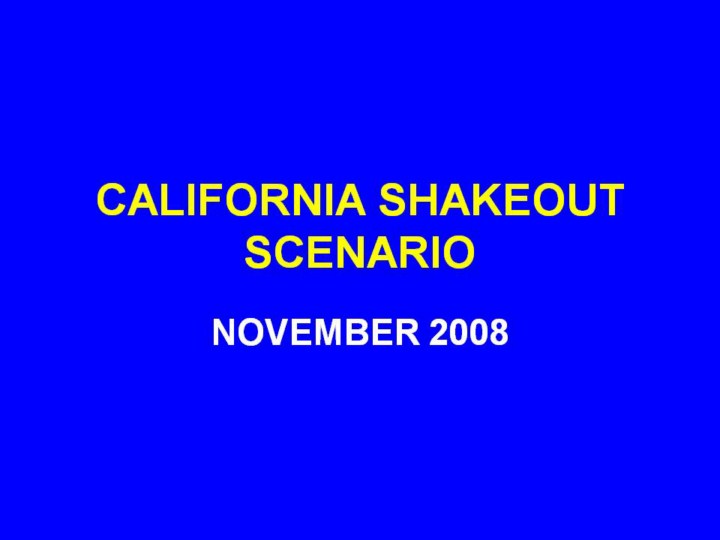 CALIFORNIA SHAKEOUT SCENARIO

NOVEMBER 2008